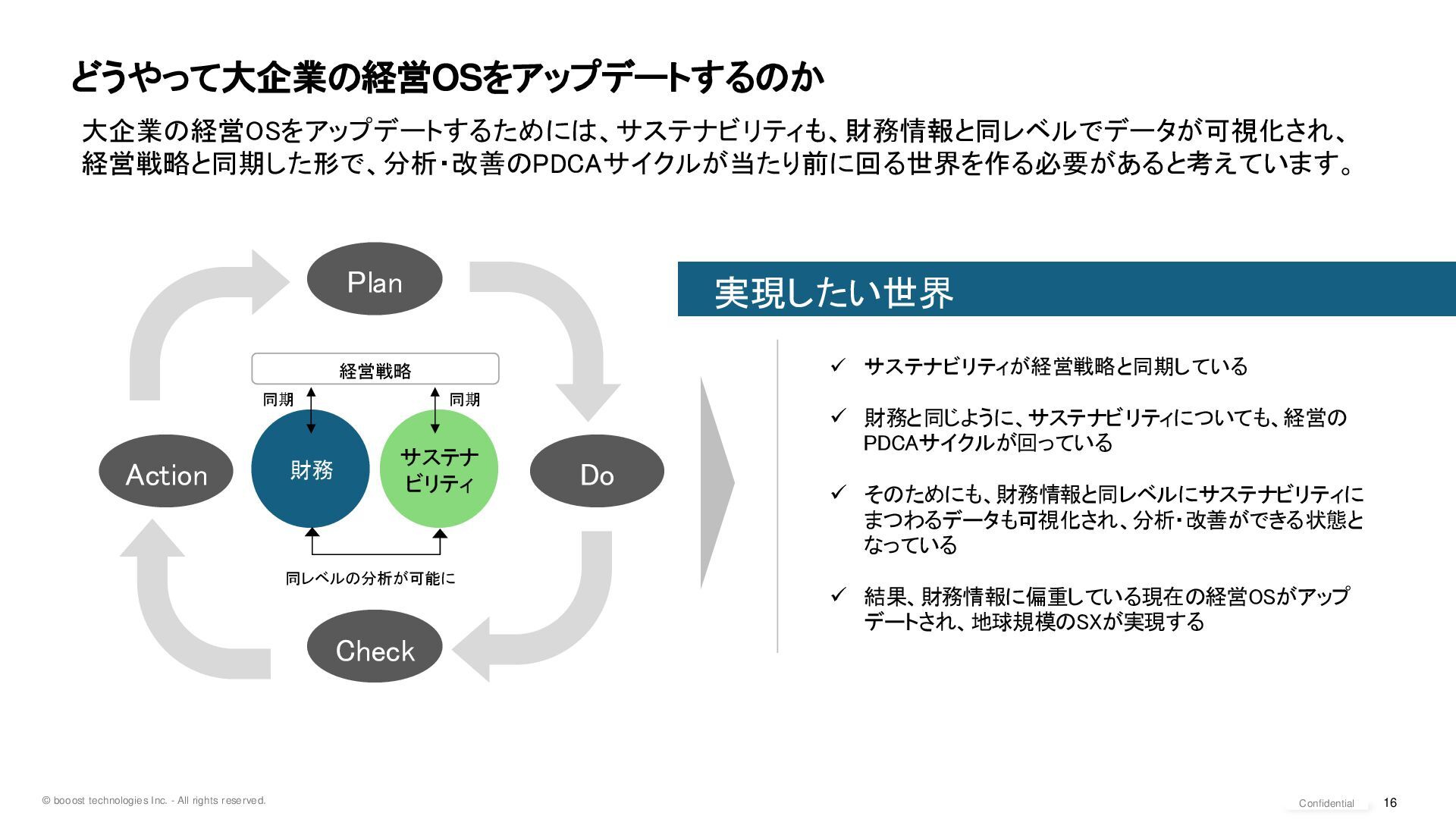 どうやって大企業の経営OSをアップデートするのか

大企業の経営OSをアップデートするためには、サステナビリティも、財務情報と同レベルでデータが可視化され、経営戦略と同期した形で、分析・改善のPDCAサイクルが当たり前に回る世界を作る必要があると考えています。

Plan

経営戦略

同期

同期

Action

財務

サステナビリティ

Do

同レベルの分析が可能に

Check

実現したい世界

✓ サステナビリティが経営戦略と同期している

✓ 財務と同じように、サステナビリティについても、経営のPDCAサイクルが回っている

✓ そのためにも、財務情報と同レベルにサステナビリティにまつわるデータも可視化され、分析・改善ができる状態となっている

✓ 結果、財務情報に偏重している現在の経営OSがアップデートされ、地球規模のSXが実現する

© booost technologies Inc. - All rights reserved.

Confidential

16